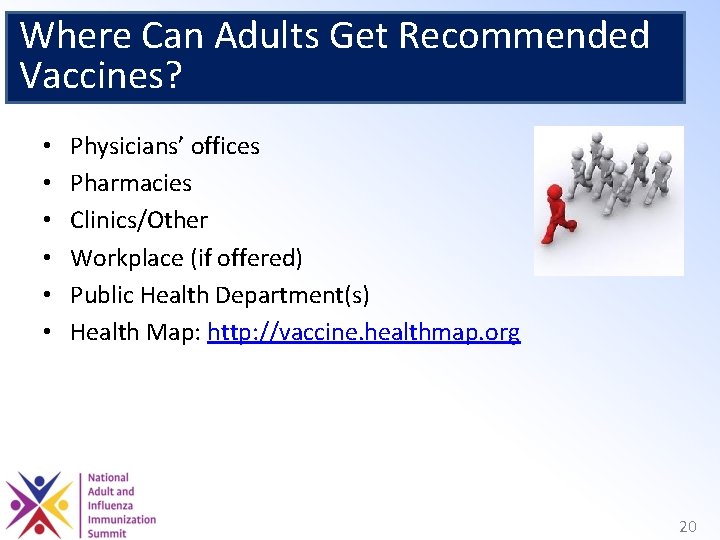 Where Can Adults Get Recommended Vaccines?

• Physicians' offices
• Pharmacies
• Clinics/Other
• Workplace (if offered)
• Public Health Department(s)
• Health Map: http://vaccine.healthmap.org

National Adult and Influenza Immunization Summit

20